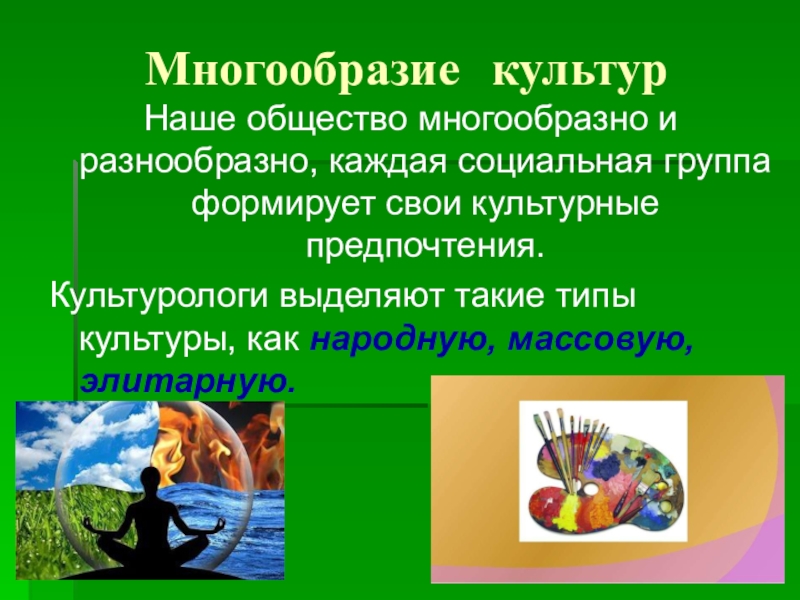 Многообразие культур

Наше общество многообразно и разнообразно, каждая социальная группа формирует свои культурные предпочтения.

Культурологи выделяют такие типы культуры, как народную, массовую, элитарную.